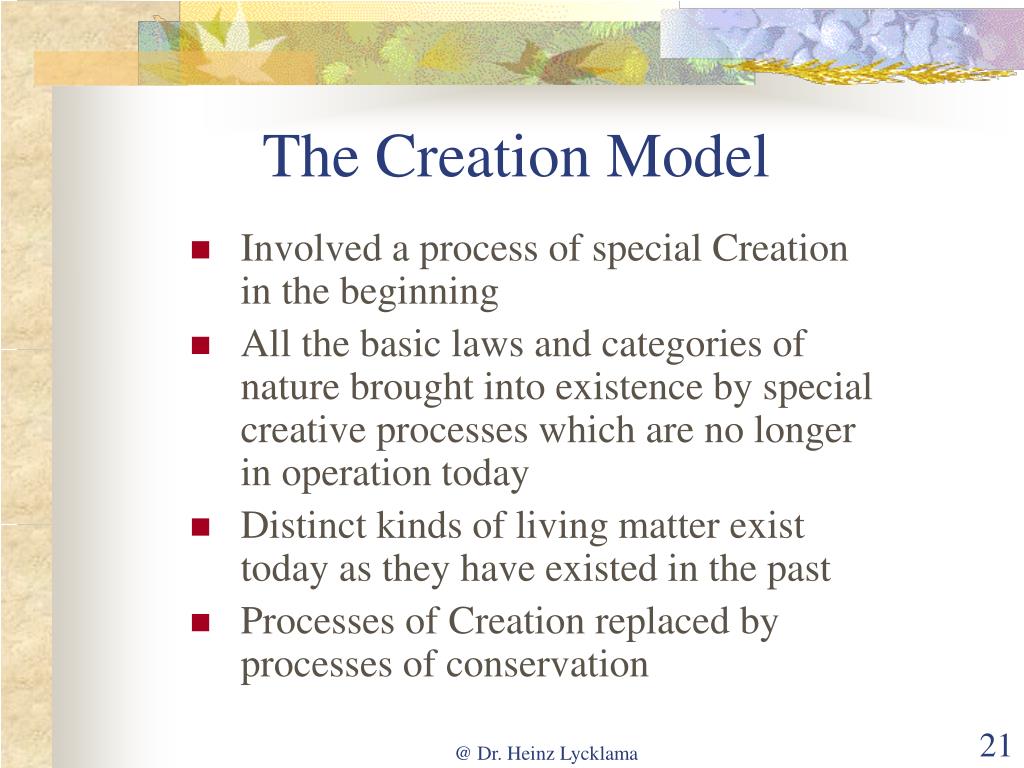 The Creation Model

- Involved a process of special Creation in the beginning
- All the basic laws and categories of nature brought into existence by special creative processes which are no longer in operation today
- Distinct kinds of living matter exist today as they have existed in the past
- Processes of Creation replaced by processes of conservation

@ Dr. Heinz Lycklama

21